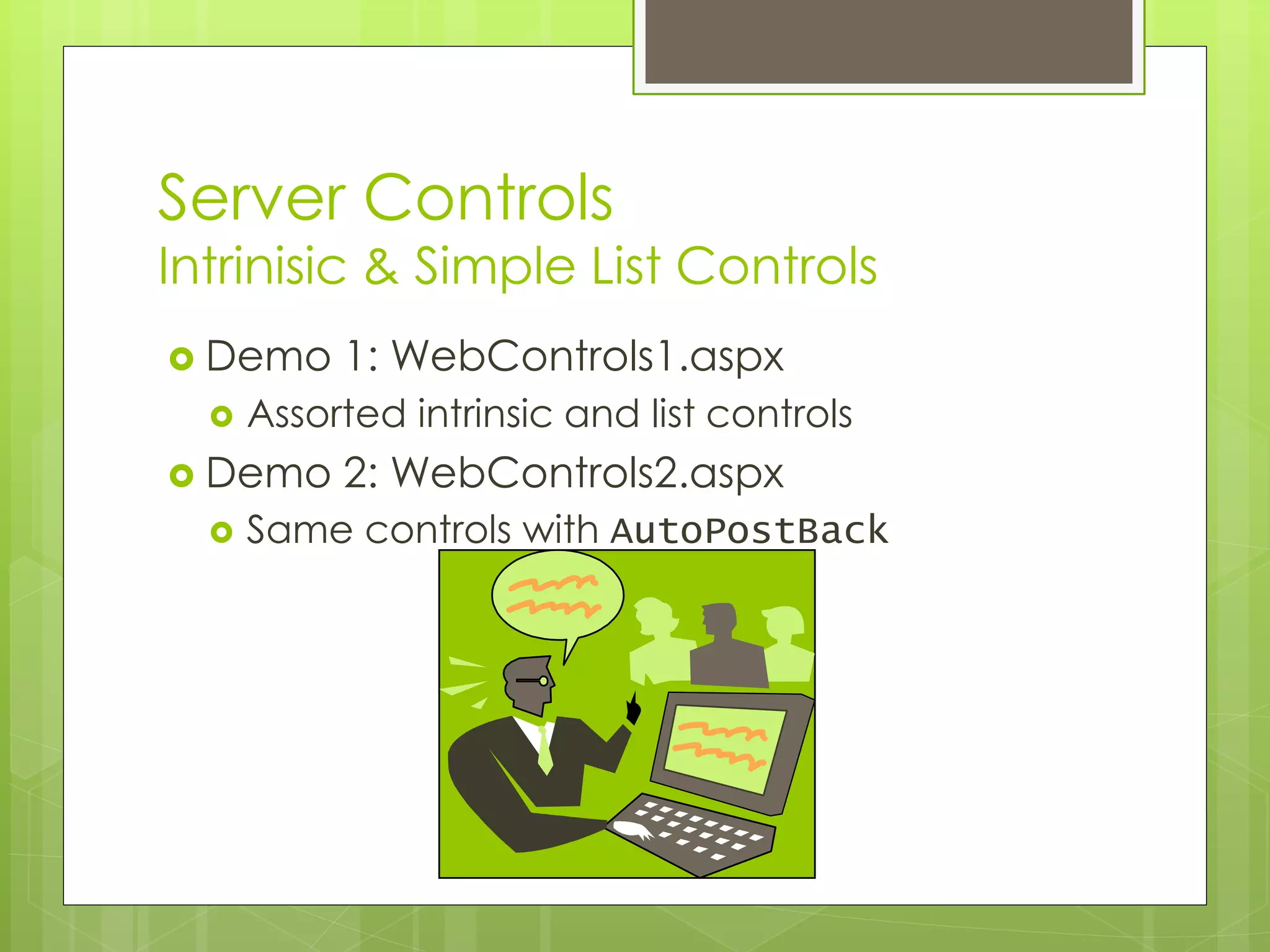 Server Controls
Intrinisic & Simple List Controls

Demo 1: WebControls1.aspx
Assorted intrinsic and list controls
Demo 2: WebControls2.aspx
Same controls with AutoPostBack